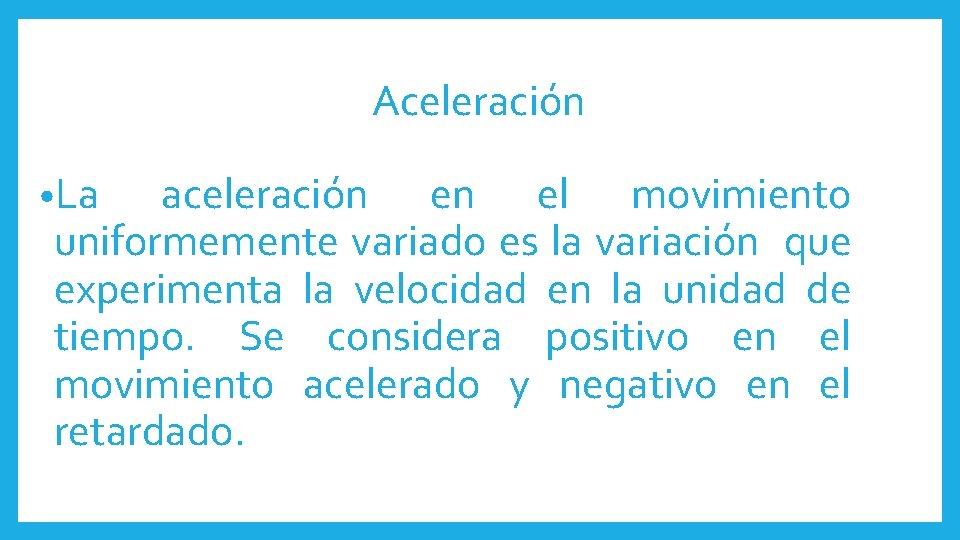 Aceleración

•La aceleración en el movimiento uniformemente variado es la variación que experimenta la velocidad en la unidad de tiempo. Se considera positivo en el movimiento acelerado y negativo en el retardado.